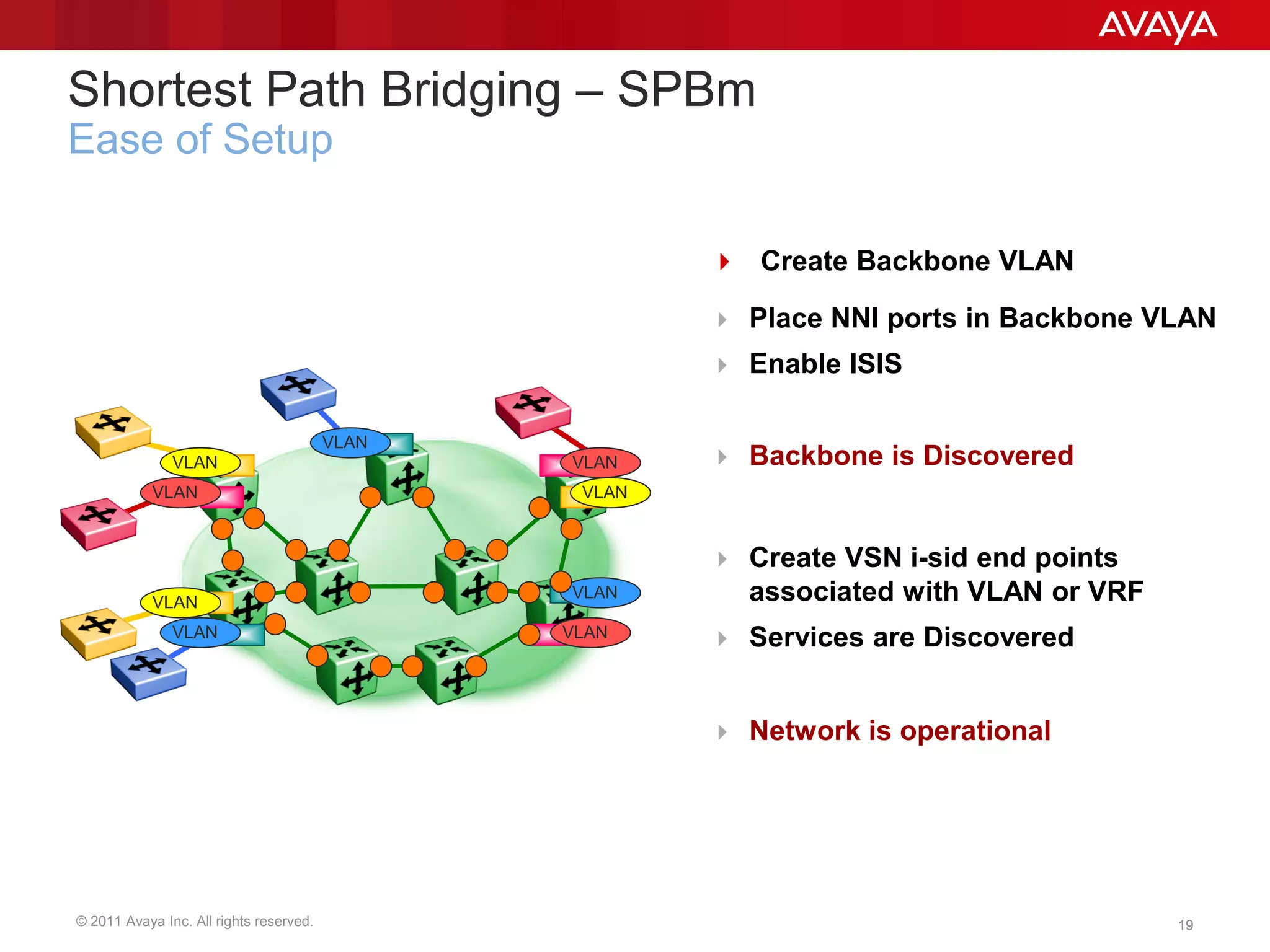 AVAYA

Shortest Path Bridging – SPBm
Ease of Setup

VLAN
VLAN
VLAN
VLAN
VLAN
VLAN
VLAN
VLAN
VLAN

Create Backbone VLAN

Place NNI ports in Backbone VLAN

Enable ISIS

Backbone is Discovered

Create VSN i-sid end points associated with VLAN or VRF

Services are Discovered

Network is operational

© 2011 Avaya Inc. All rights reserved.

19